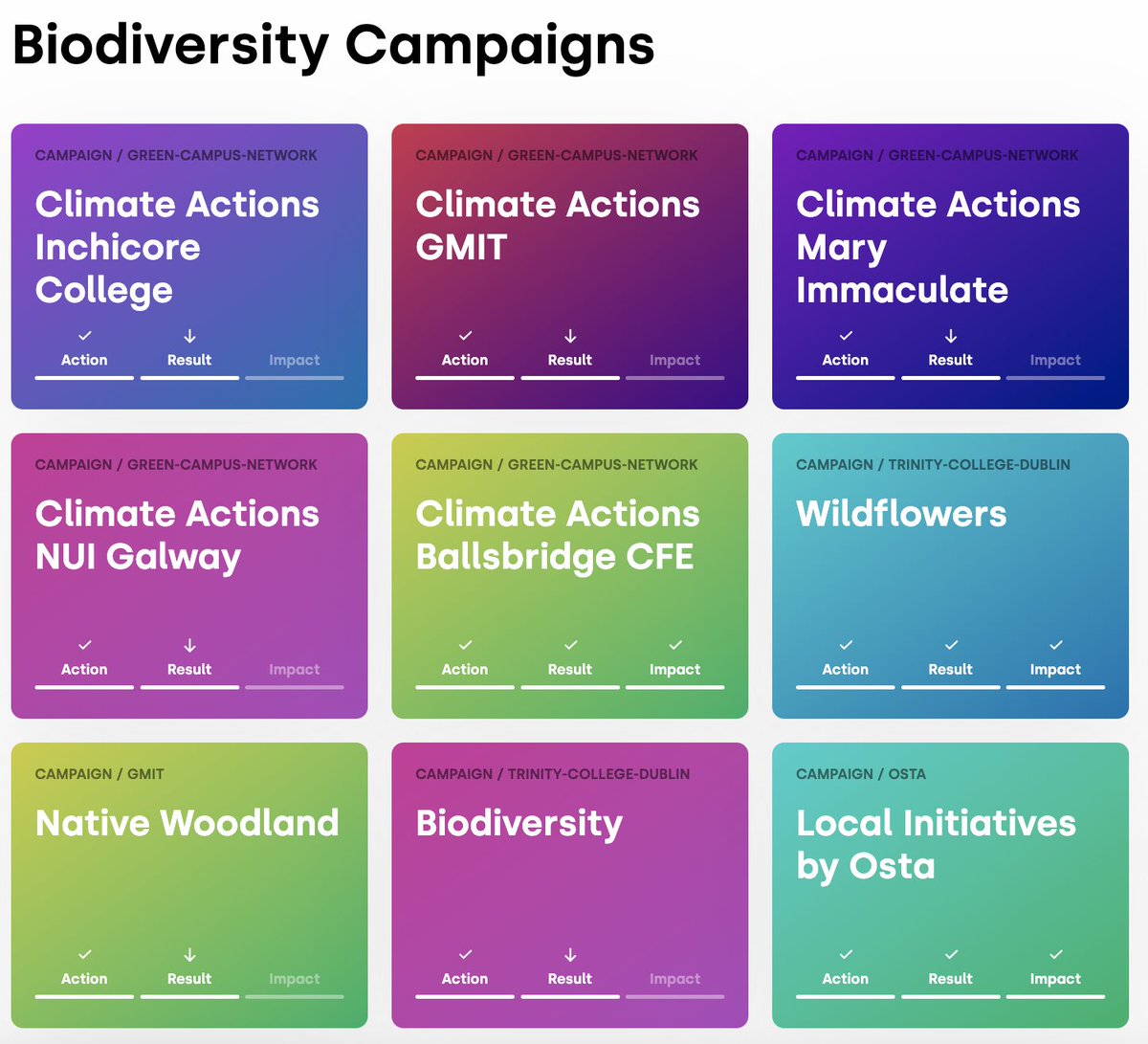 Biodiversity Campaigns

CAMPAIGN / GREEN-CAMPUS-NETWORK
Climate Actions Inchicore College
Action
Result
Impact

CAMPAIGN / GREEN-CAMPUS-NETWORK
Climate Actions GMIT
Action
Result
Impact

CAMPAIGN / GREEN-CAMPUS-NETWORK
Climate Actions Mary Immaculate
Action
Result
Impact

CAMPAIGN / GREEN-CAMPUS-NETWORK
Climate Actions NUI Galway
Action
Result
Impact

CAMPAIGN / GREEN-CAMPUS-NETWORK
Climate Actions Ballsbridge CFE
Action
Result
Impact

CAMPAIGN / TRINITY-COLLEGE-DUBLIN
Wildflowers
Action
Result
Impact

CAMPAIGN / GMIT
Native Woodland
Action
Result
Impact

CAMPAIGN / TRINITY-COLLEGE-DUBLIN
Biodiversity
Action
Result
Impact

CAMPAIGN / OSTA
Local Initiatives by Osta
Action
Result
Impact